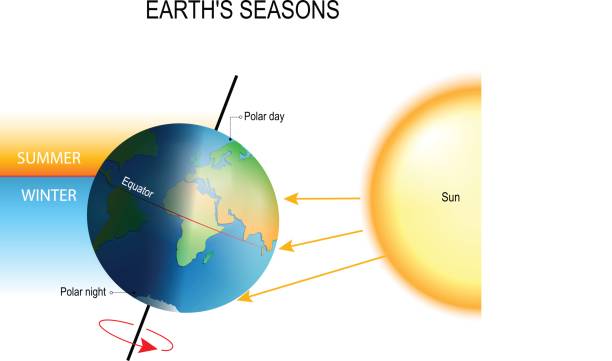 EARTH'S SEASONS

Polar day

SUMMER

WINTER

Equator

Sun

Polar night